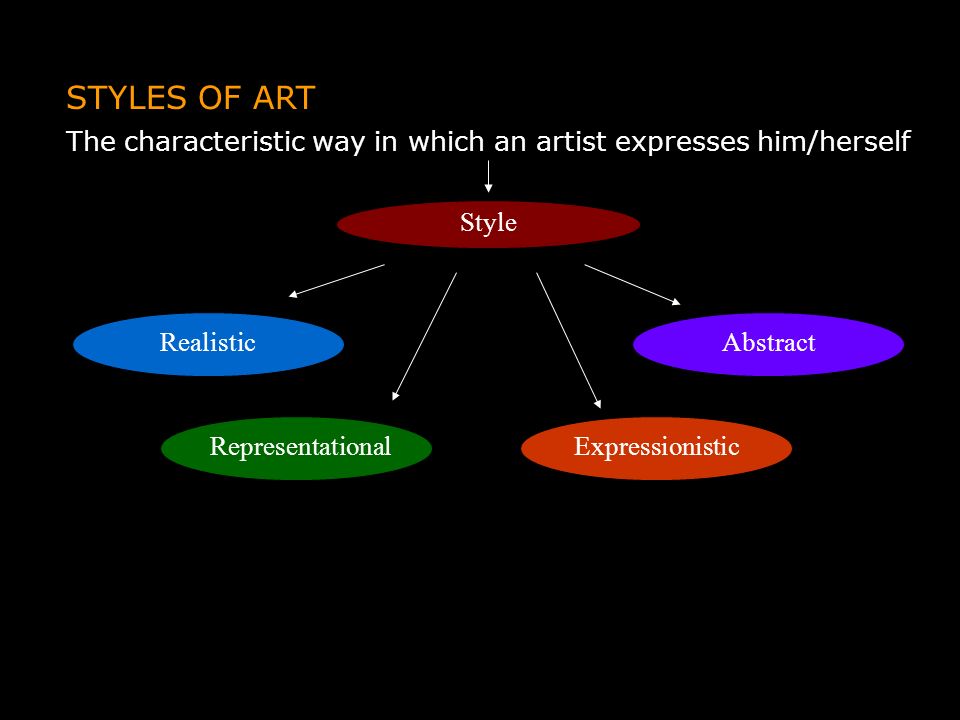 STYLES OF ART

The characteristic way in which an artist expresses him/herself

Style

Realistic

Abstract

Representational

Expressionistic